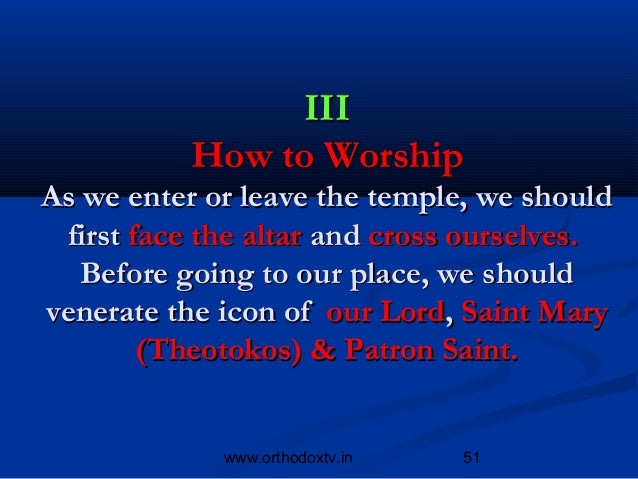 III
How to Worship
As we enter or leave the temple, we should first face the altar and cross ourselves. Before going to our place, we should venerate the icon of our Lord, Saint Mary (Theotokos) & Patron Saint.

www.orthodoxtv.in 51